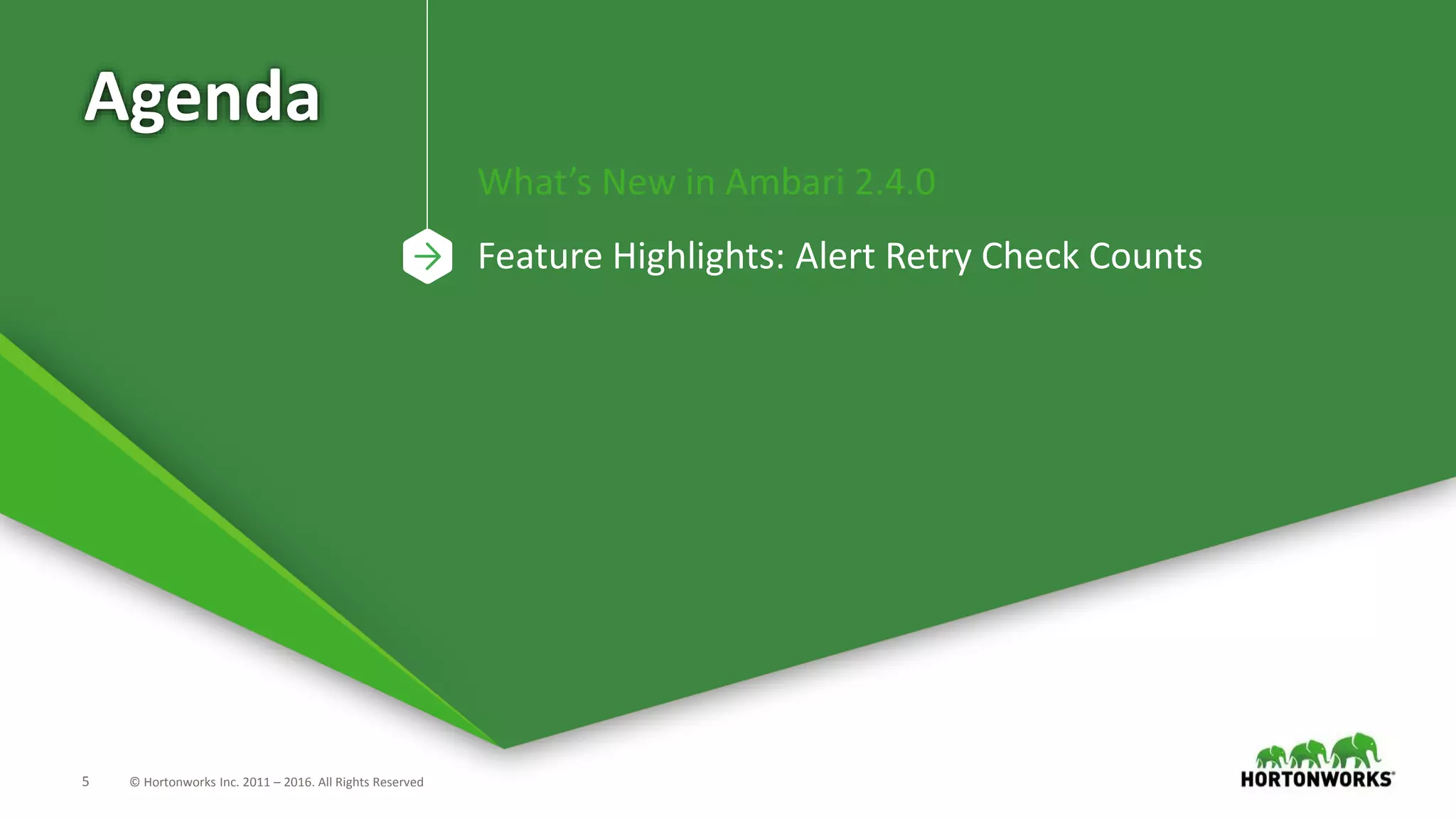 Agenda

What's New in Ambari 2.4.0

Feature Highlights: Alert Retry Check Counts

5 © Hortonworks Inc. 2011 – 2016. All Rights Reserved

HORTONWORKS®